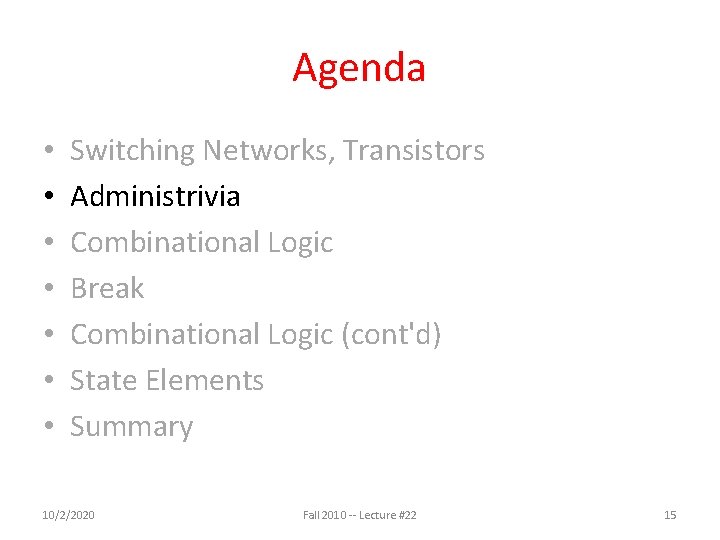 Agenda

• Switching Networks, Transistors
• Administrivia
• Combinational Logic
• Break
• Combinational Logic (cont'd)
• State Elements
• Summary

10/2/2020 Fall 2010 -- Lecture #22 15